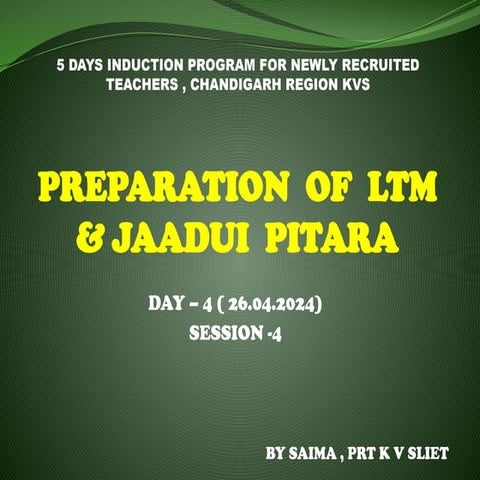 5 DAYS INDUCTION PROGRAM FOR NEWLY RECRUITED TEACHERS , CHANDIGARH REGION KVS

PREPARATION OF LTM & JAADUI PITARA

DAY – 4 ( 26.04.2024)
SESSION -4

BY SAIMA , PRT K V SLIET